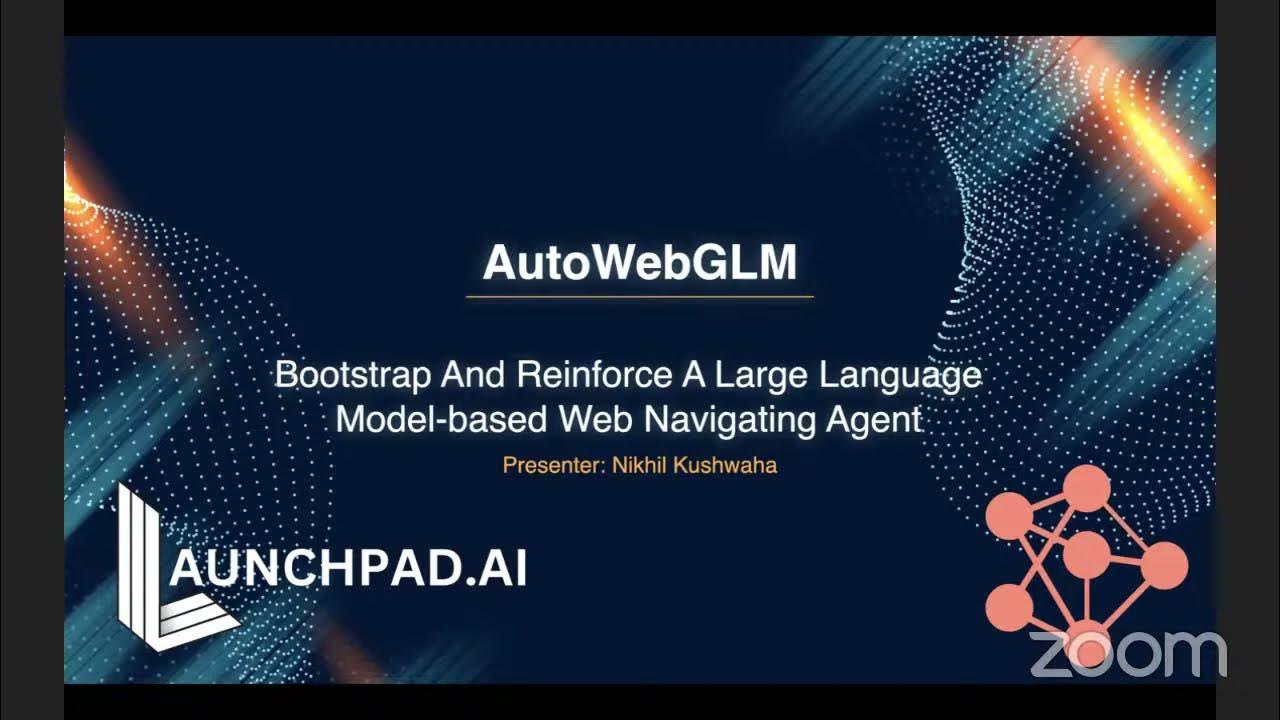 AutoWebGLM

Bootstrap And Reinforce A Large Language Model-based Web Navigating Agent

Presenter: Nikhil Kushwaha

LAUNCHPAD.AI

zoom